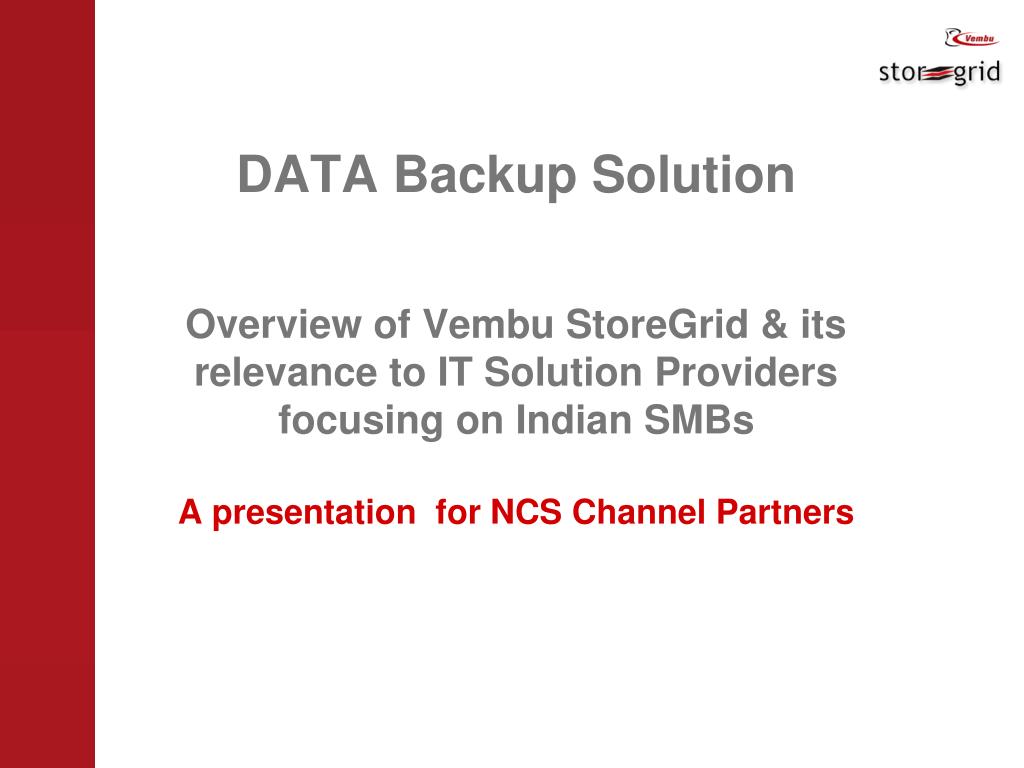 Vembu
storegrid

DATA Backup Solution

Overview of Vembu StoreGrid & its relevance to IT Solution Providers focusing on Indian SMBs

A presentation  for NCS Channel Partners